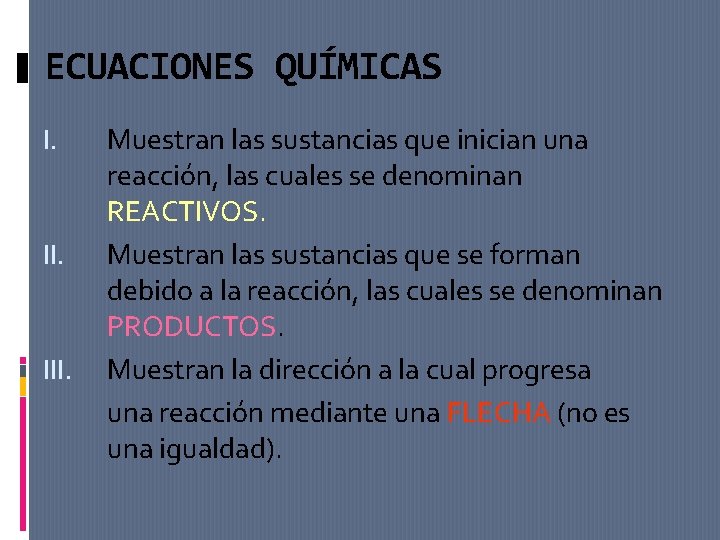 ECUACIONES QUÍMICAS

I. Muestran las sustancias que inician una reacción, las cuales se denominan REACTIVOS.

II. Muestran las sustancias que se forman debido a la reacción, las cuales se denominan PRODUCTOS.

III. Muestran la dirección a la cual progresa una reacción mediante una FLECHA (no es una igualdad).